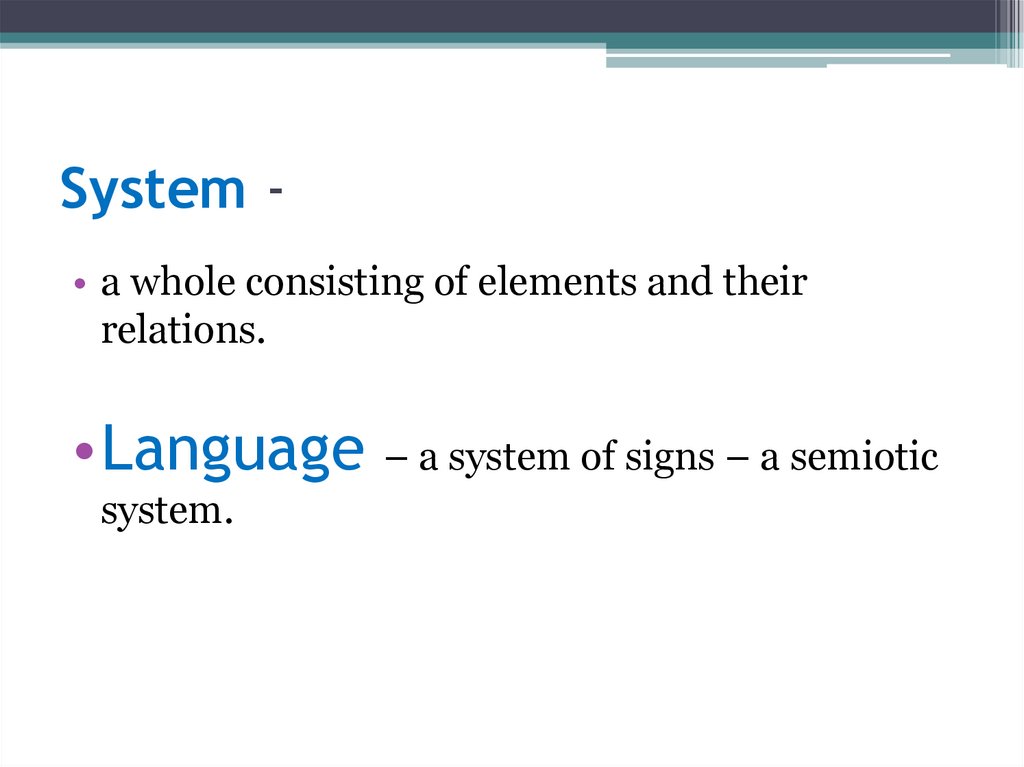 System -

• a whole consisting of elements and their relations.

• Language – a system of signs – a semiotic system.